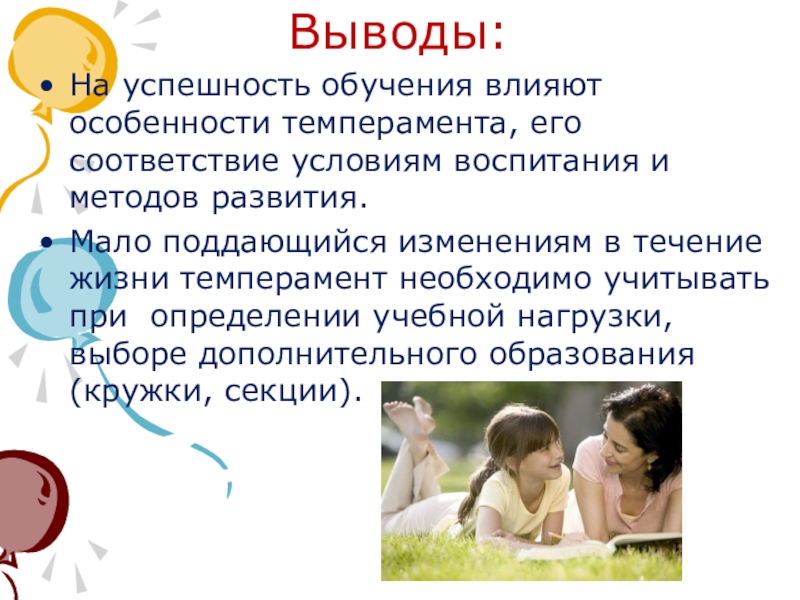 Выводы:

• На успешность обучения влияют особенности темперамента, его соответствие условиям воспитания и методов развития.

• Мало поддающийся изменениям в течение жизни темперамент необходимо учитывать при определении учебной нагрузки, выборе дополнительного образования (кружки, секции).